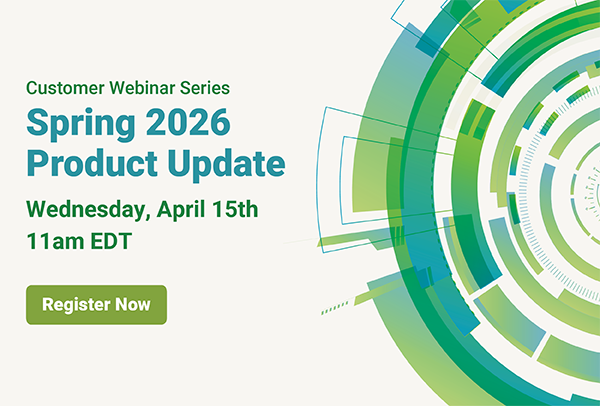 Customer Webinar Series

Spring 2026 Product Update

Wednesday, April 15th
11am EDT

Register Now